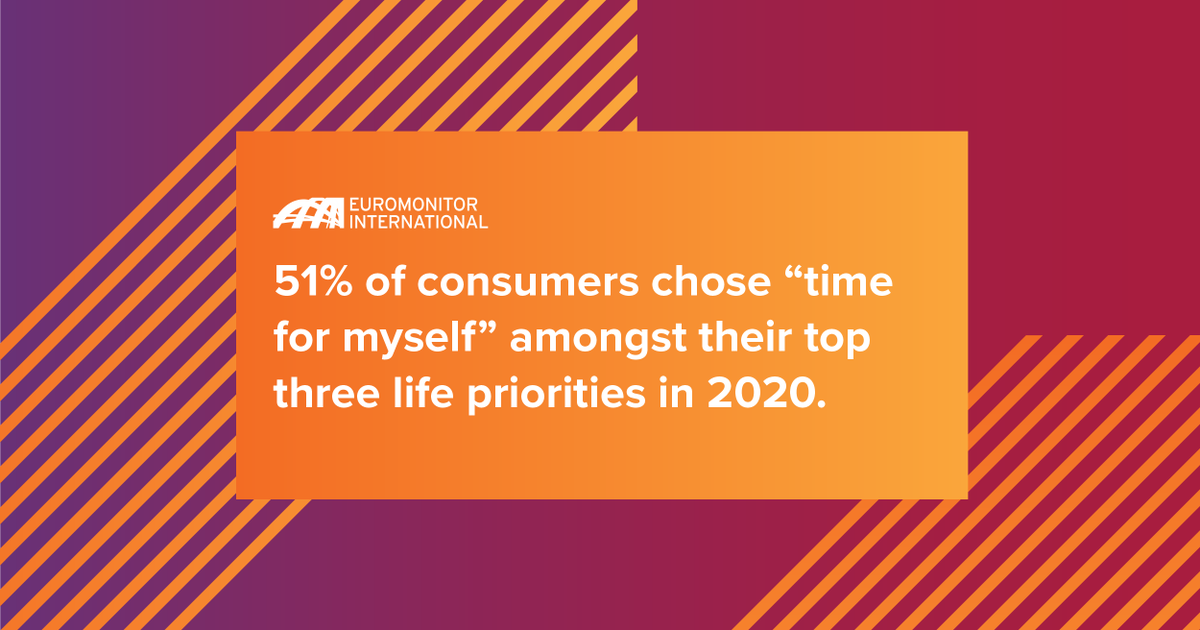 EUROMONITOR INTERNATIONAL

51% of consumers chose “time for myself” amongst their top three life priorities in 2020.